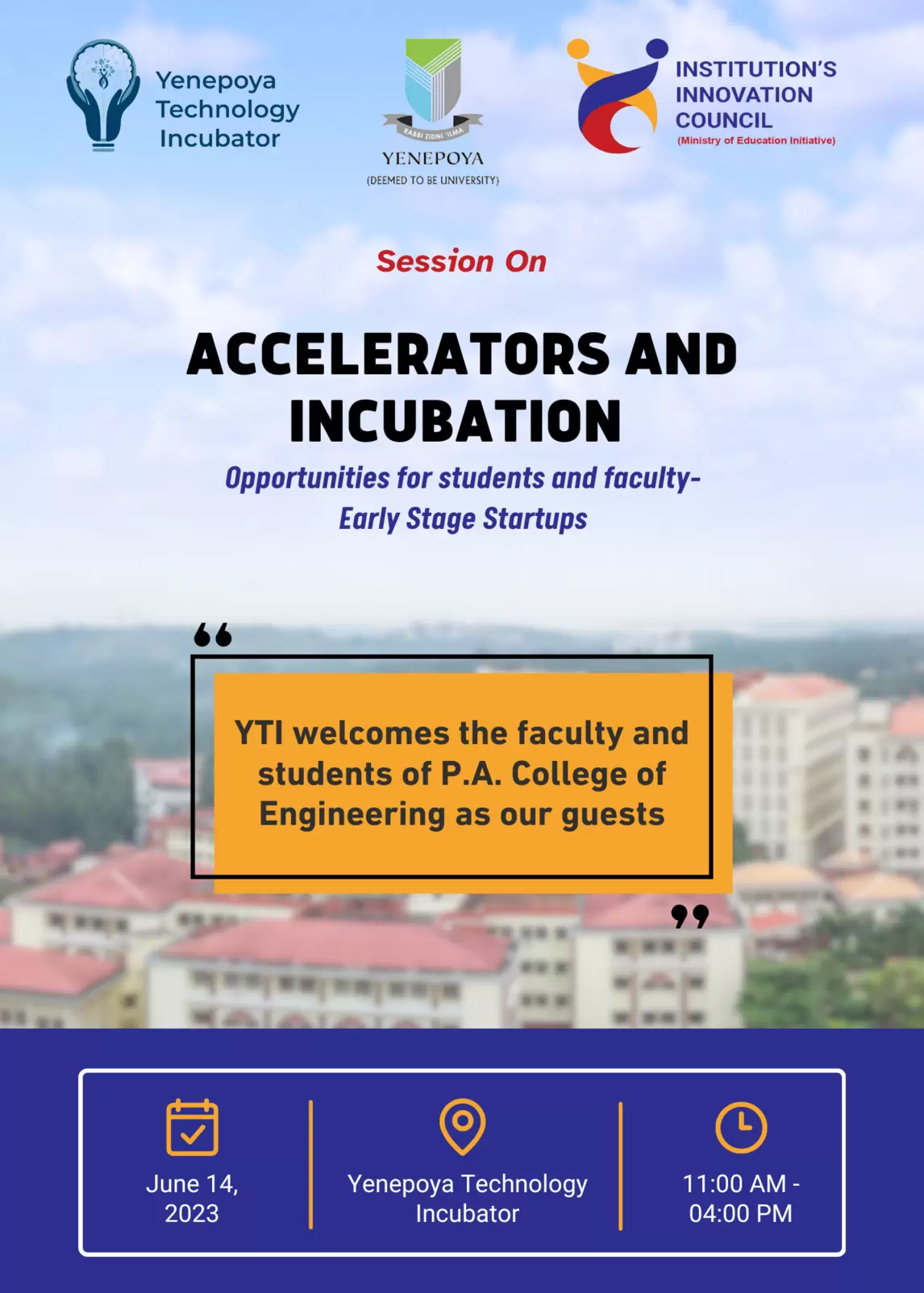 Yenepoya Technology Incubator

RABBI ZIDNI 'ILMA
YENEPOYA
(DEEMED TO BE UNIVERSITY)

INSTITUTION'S INNOVATION COUNCIL
(Ministry of Education Initiative)

Session On

ACCELERATORS AND INCUBATION

Opportunities for students and faculty- Early Stage Startups

YTI welcomes the faculty and students of P.A. College of Engineering as our guests

June 14, 2023

Yenepoya Technology Incubator

11:00 AM - 04:00 PM